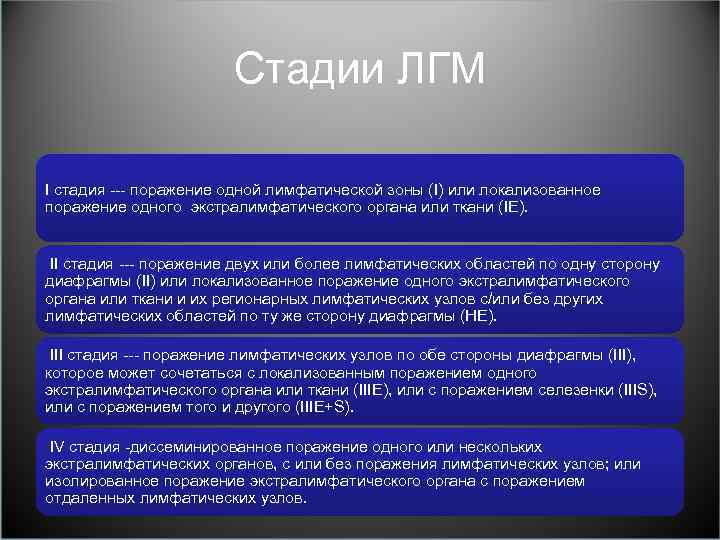 Стадии ЛГМ

I стадия --- поражение одной лимфатической зоны (I) или локализованное поражение одного экстралимфатического органа или ткани (IE).

II стадия --- поражение двух или более лимфатических областей по одну сторону диафрагмы (II) или локализованное поражение одного экстралимфатического органа или ткани и их регионарных лимфатических узлов с/или без других лимфатических областей по ту же сторону диафрагмы (НЕ).

III стадия --- поражение лимфатических узлов по обе стороны диафрагмы (III), которое может сочетаться с локализованным поражением одного экстралимфатического органа или ткани (IIIE), или с поражением селезенки (IIIS), или с поражением того и другого (IIIE+S).

IV стадия -диссеминированное поражение одного или нескольких экстралимфатических органов, с или без поражения лимфатических узлов; или изолированное поражение экстралимфатического органа с поражением отдаленных лимфатических узлов.